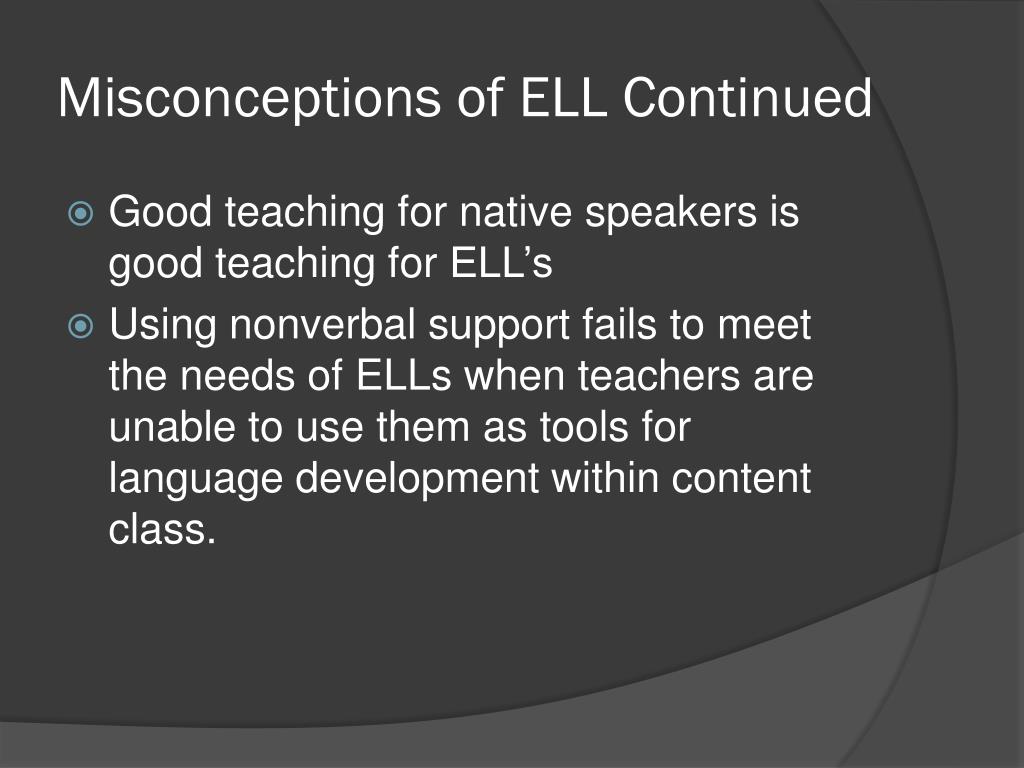 Misconceptions of ELL Continued

Good teaching for native speakers is good teaching for ELL’s

Using nonverbal support fails to meet the needs of ELLs when teachers are unable to use them as tools for language development within content class.